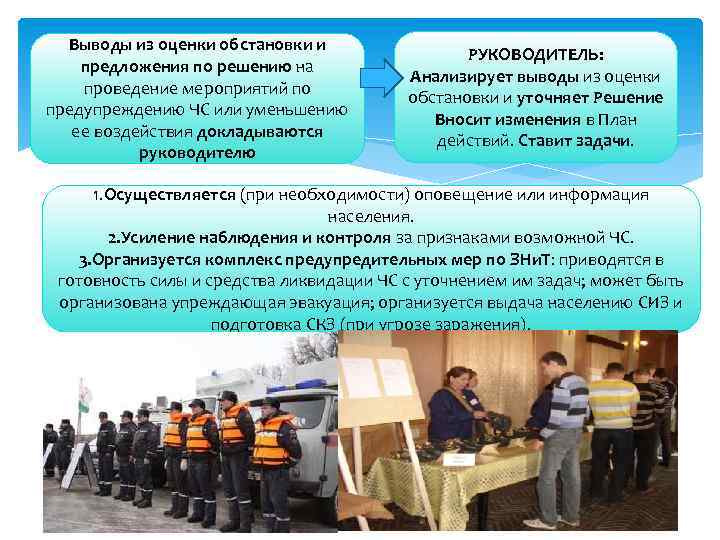 Выводы из оценки обстановки и предложения по решению на проведение мероприятий по предупреждению ЧС или уменьшению ее воздействия докладываются руководителю

РУКОВОДИТЕЛЬ:
Анализирует выводы из оценки обстановки и уточняет Решение
Вносит изменения в План действий. Ставит задачи.

1.Осуществляется (при необходимости) оповещение или информация населения.
2.Усиление наблюдения и контроля за признаками возможной ЧС.
3.Организуется комплекс предупредительных мер по ЗНиТ: приводятся в готовность силы и средства ликвидации ЧС с уточнением им задач; может быть организована упреждающая эвакуация; организуется выдача населению СИЗ и подготовка СКЗ (при угрозе заражения).